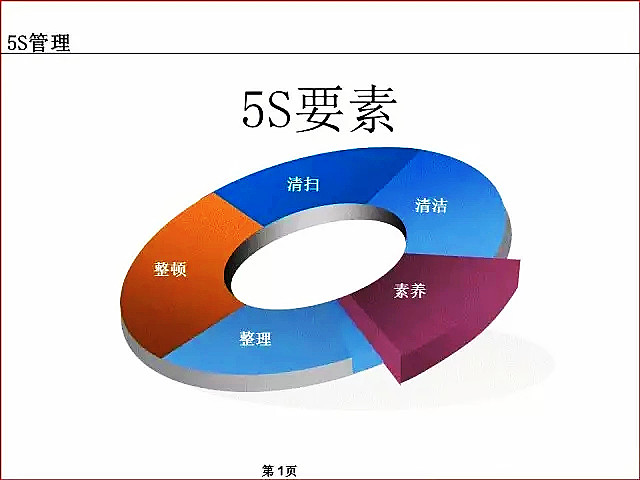 5S管理

5S要素

清扫

清洁

整顿

素养

整理

第1页